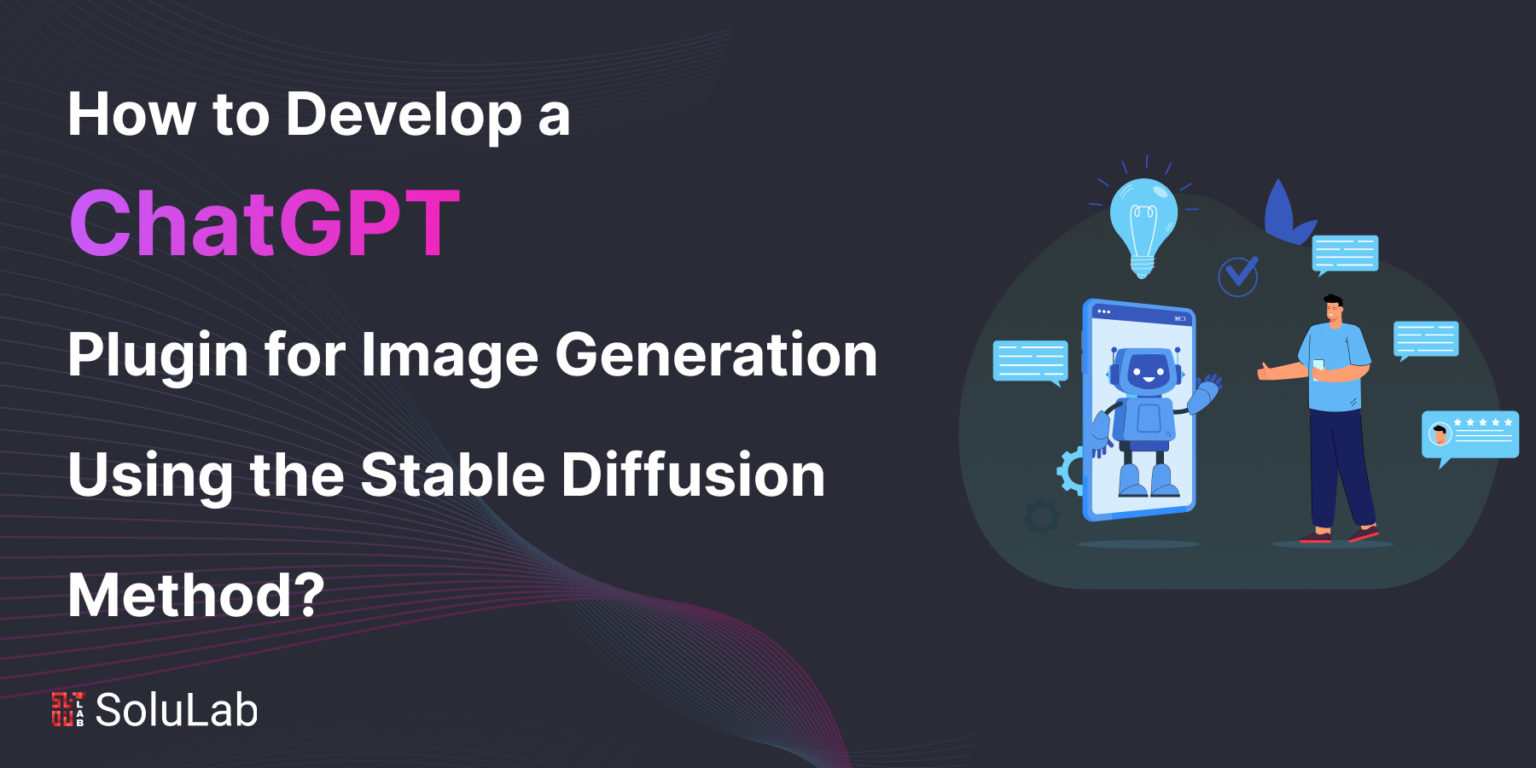 How to Develop a ChatGPT Plugin for Image Generation Using the Stable Diffusion Method?

SoluLab